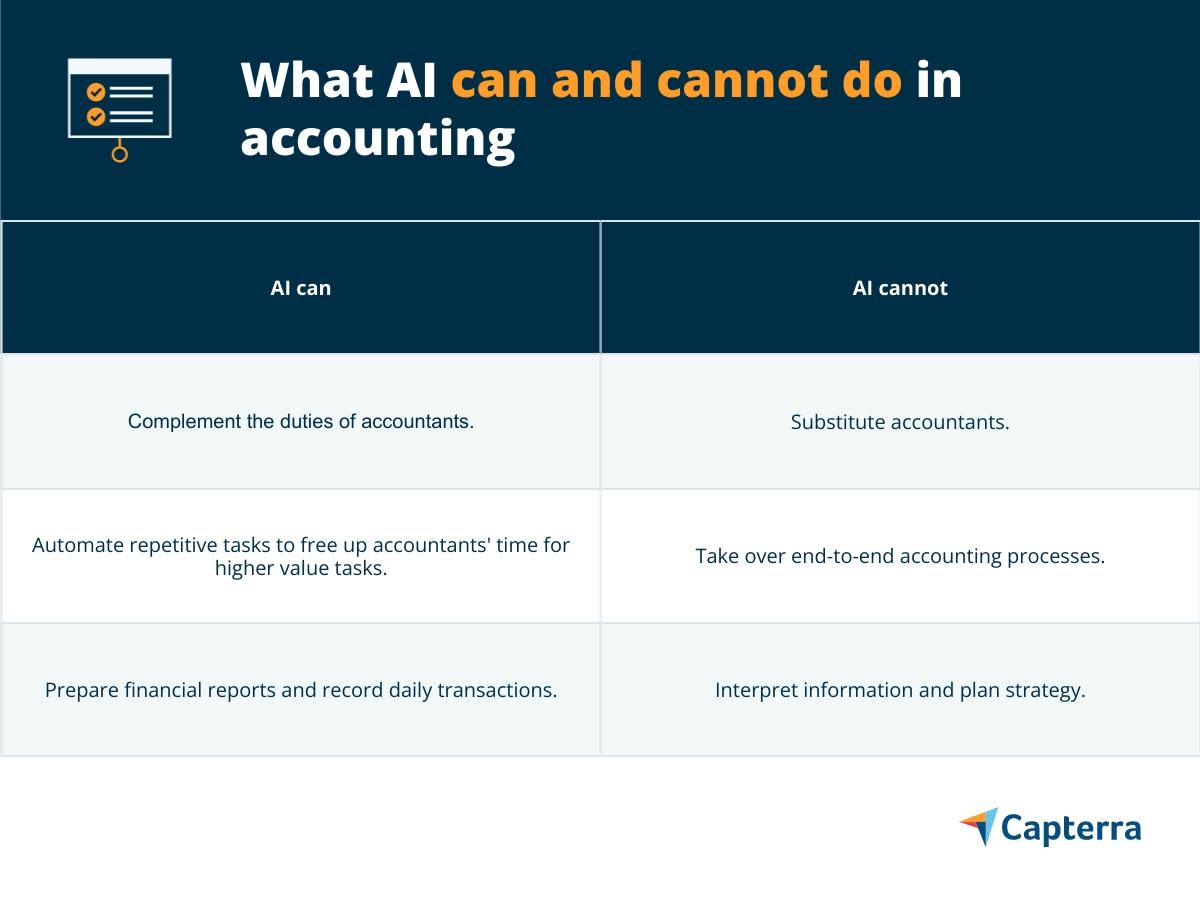 What AI can and cannot do in accounting

| AI can | AI cannot |
|---|---|
| Complement the duties of accountants. | Substitute accountants. |
| Automate repetitive tasks to free up accountants' time for higher value tasks. | Take over end-to-end accounting processes. |
| Prepare financial reports and record daily transactions. | Interpret information and plan strategy. |

Capterra